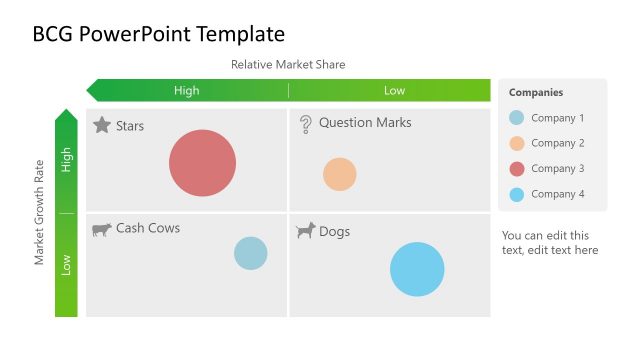 BCG PowerPoint Template

Relative Market Share

High

Low

Market Growth Rate

High

Low

Stars

Question Marks

Cash Cows

Dogs

Companies

Company 1

Company 2

Company 3

Company 4

You can edit this text, edit text here